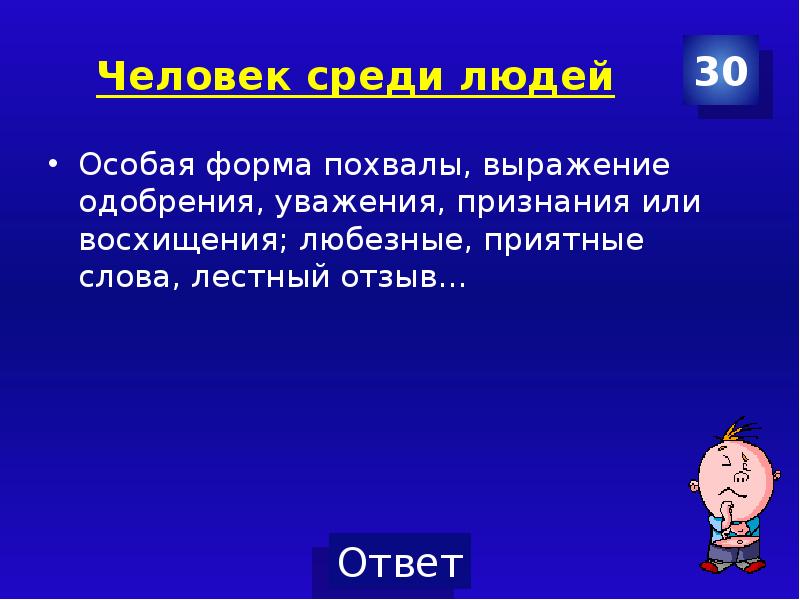 Человек среди людей

30

• Особая форма похвалы, выражение одобрения, уважения, признания или восхищения; любезные, приятные слова, лестный отзыв…

Ответ